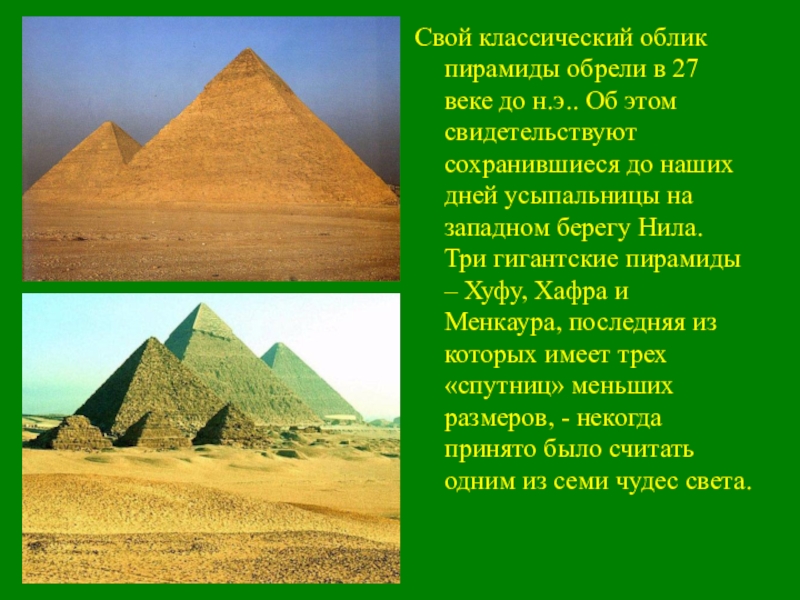 Свой классический облик пирамиды обрели в 27 веке до н.э.. Об этом свидетельствуют сохранившиеся до наших дней усыпальницы на западном берегу Нила. Три гигантские пирамиды – Хуфу, Хафра и Менкаура, последняя из которых имеет трех «спутниц» меньших размеров, - некогда принято было считать одним из семи чудес света.